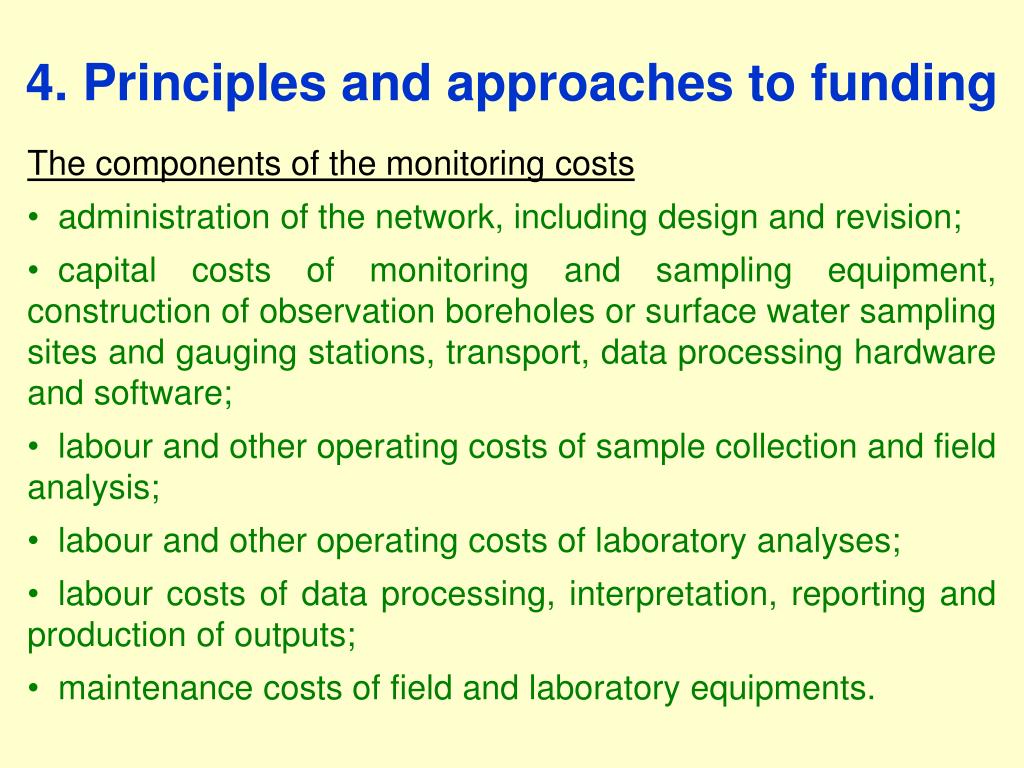 4. Principles and approaches to funding

The components of the monitoring costs

• administration of the network, including design and revision;

• capital costs of monitoring and sampling equipment, construction of observation boreholes or surface water sampling sites and gauging stations, transport, data processing hardware and software;

• labour and other operating costs of sample collection and field analysis;

• labour and other operating costs of laboratory analyses;

• labour costs of data processing, interpretation, reporting and production of outputs;

• maintenance costs of field and laboratory equipments.